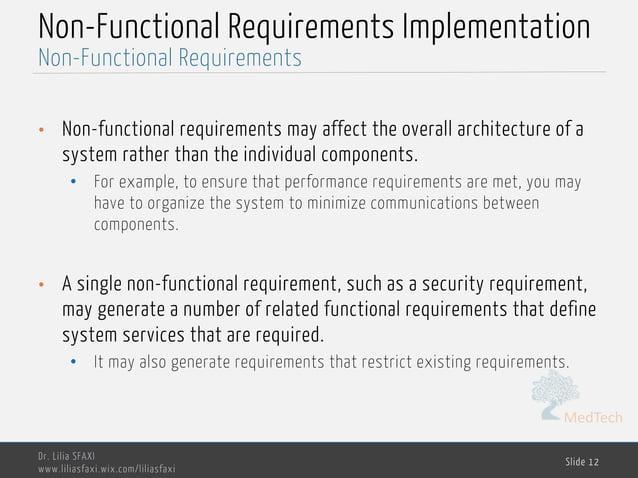 Non-Functional Requirements Implementation
Non-Functional Requirements

• Non-functional requirements may affect the overall architecture of a system rather than the individual components.
  • For example, to ensure that performance requirements are met, you may have to organize the system to minimize communications between components.

• A single non-functional requirement, such as a security requirement, may generate a number of related functional requirements that define system services that are required.
  • It may also generate requirements that restrict existing requirements.

MedTech

Dr. Lilia SFAXI
www.liliasfaxi.wix.com/liliasfaxi

Slide 12